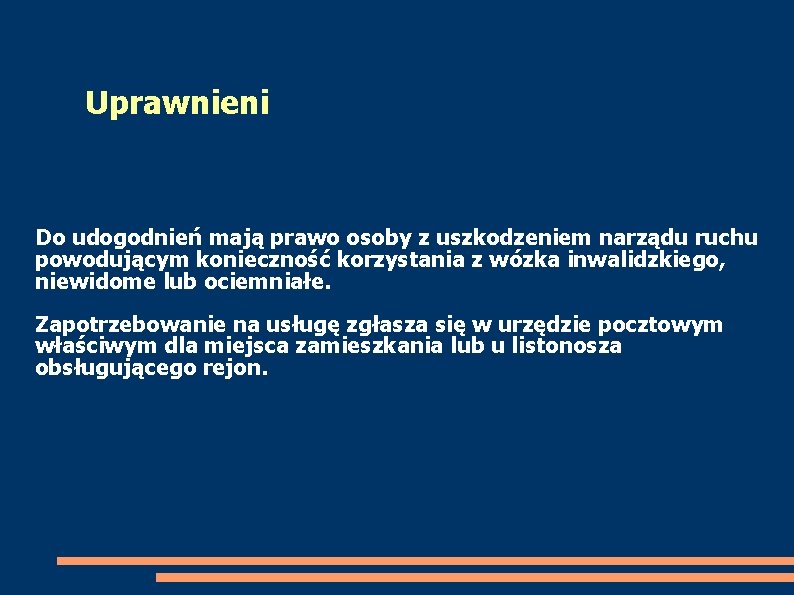 Uprawnieni

Do udogodnień mają prawo osoby z uszkodzeniem narządu ruchu powodującym konieczność korzystania z wózka inwalidzkiego, niewidome lub ociemniałe.

Zapotrzebowanie na usługę zgłasza się w urzędzie pocztowym właściwym dla miejsca zamieszkania lub u listonosza obsługującego rejon.